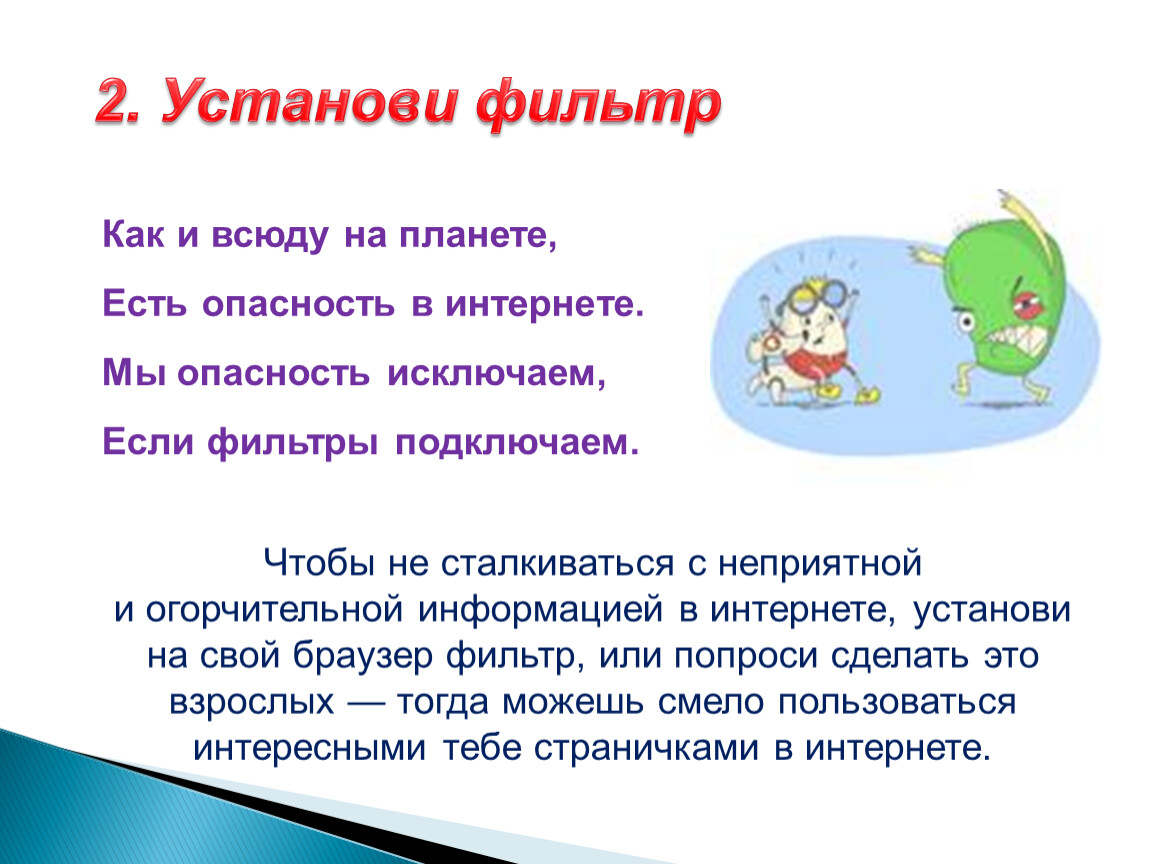 2. Установи фильтр

Как и всюду на планете,

Есть опасность в интернете.

Мы опасность исключаем,

Если фильтры подключаем.

Чтобы не сталкиваться с неприятной и огорчительной информацией в интернете, установи на свой браузер фильтр, или попроси сделать это взрослых — тогда можешь смело пользоваться интересными тебе страничками в интернете.